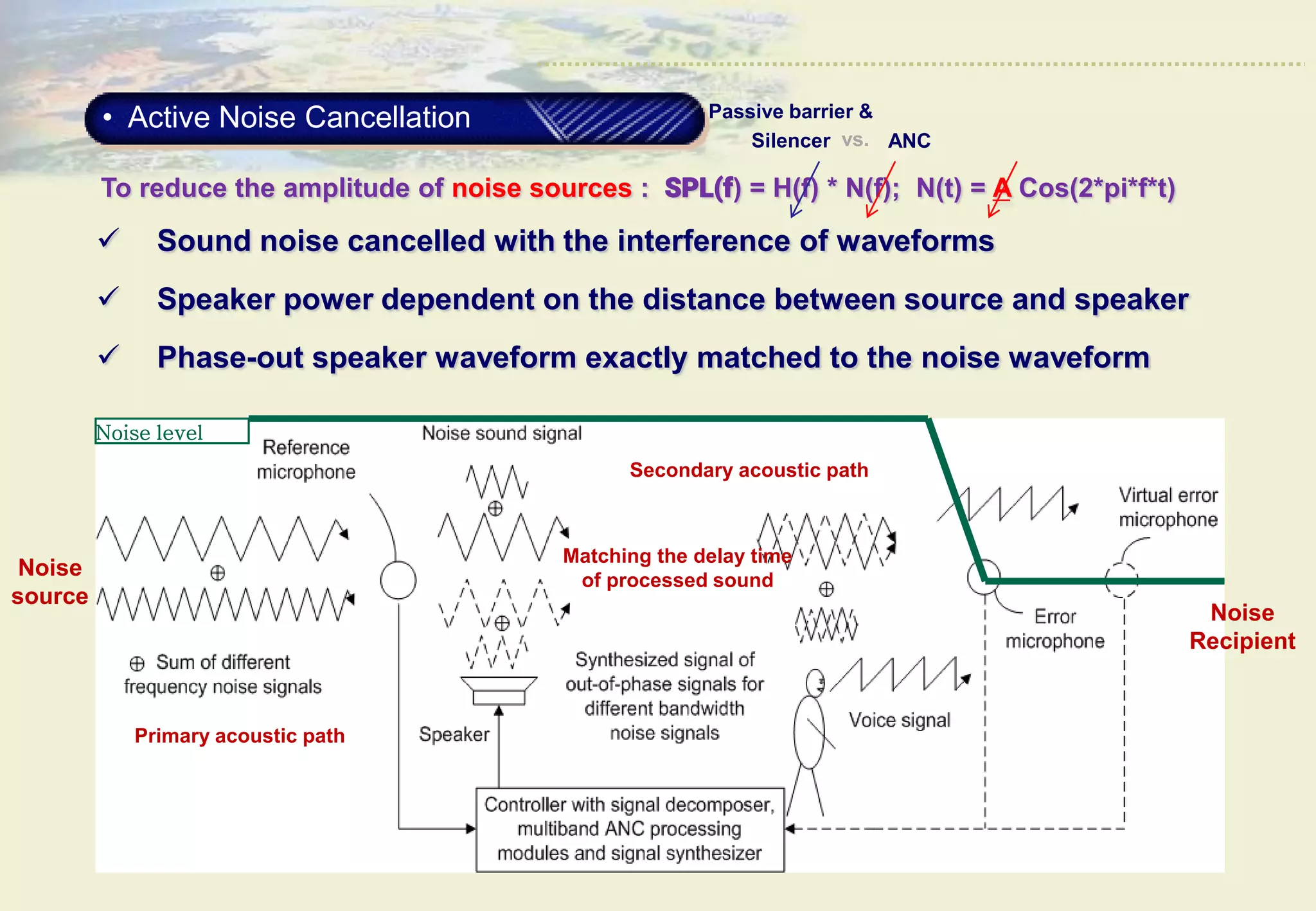 • Active Noise Cancellation

Passive barrier & Silencer vs. ANC

To reduce the amplitude of noise sources : SPL(f) = H(f) * N(f); N(t) = A Cos(2*pi*f*t)

✓ Sound noise cancelled with the interference of waveforms

✓ Speaker power dependent on the distance between source and speaker

✓ Phase-out speaker waveform exactly matched to the noise waveform

Noise level

Reference microphone

Noise sound signal

Secondary acoustic path

Virtual error microphone

Noise source

Matching the delay time of processed sound

Error microphone

Noise Recipient

⊕ Sum of different frequency noise signals

Synthesized signal of out-of-phase signals for different bandwidth noise signals

Voice signal

Primary acoustic path

Speaker

Controller with signal decomposer, multiband ANC processing modules and signal synthesizer